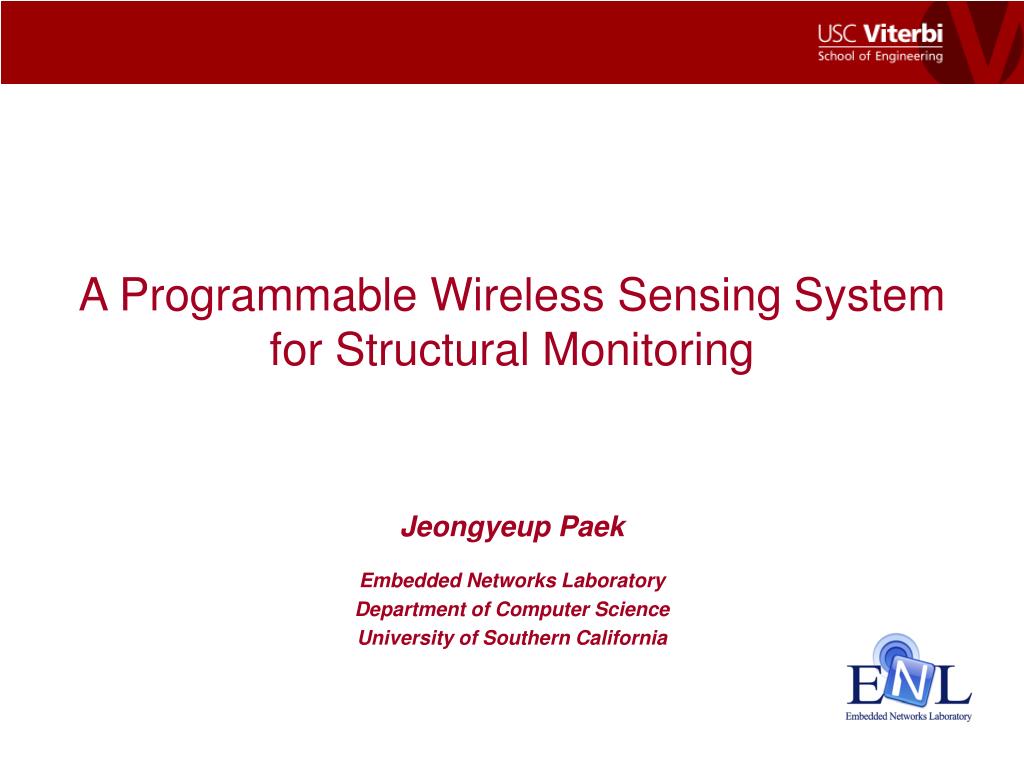 USC Viterbi
School of Engineering

A Programmable Wireless Sensing System for Structural Monitoring

Jeongyeup Paek

Embedded Networks Laboratory
Department of Computer Science
University of Southern California

ENL
Embedded Networks Laboratory